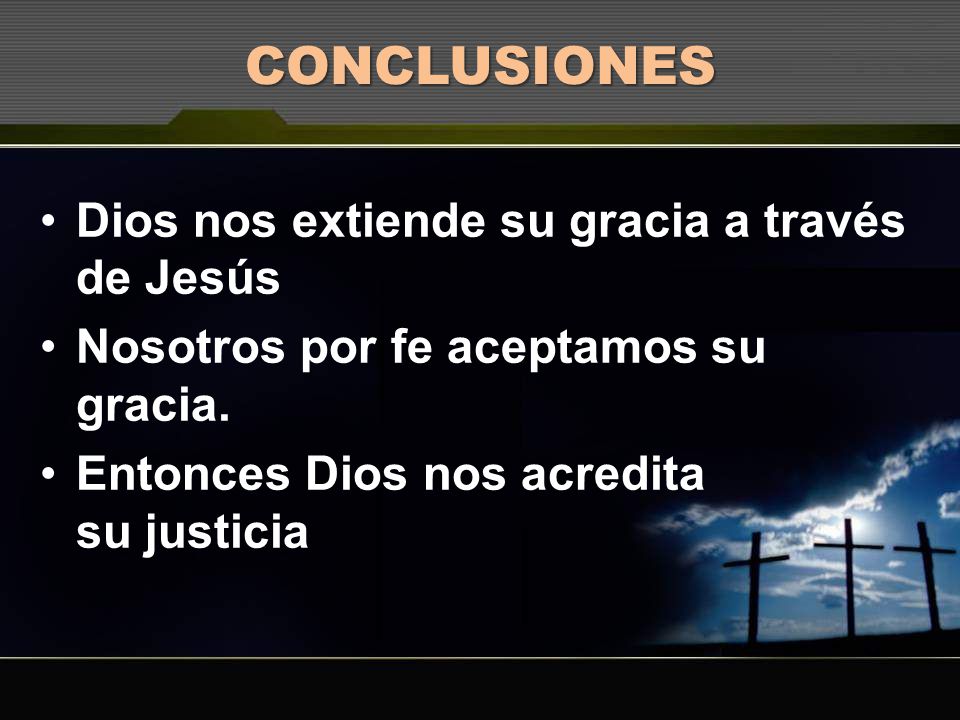 CONCLUSIONES

• Dios nos extiende su gracia a través de Jesús
• Nosotros por fe aceptamos su gracia.
• Entonces Dios nos acredita su justicia